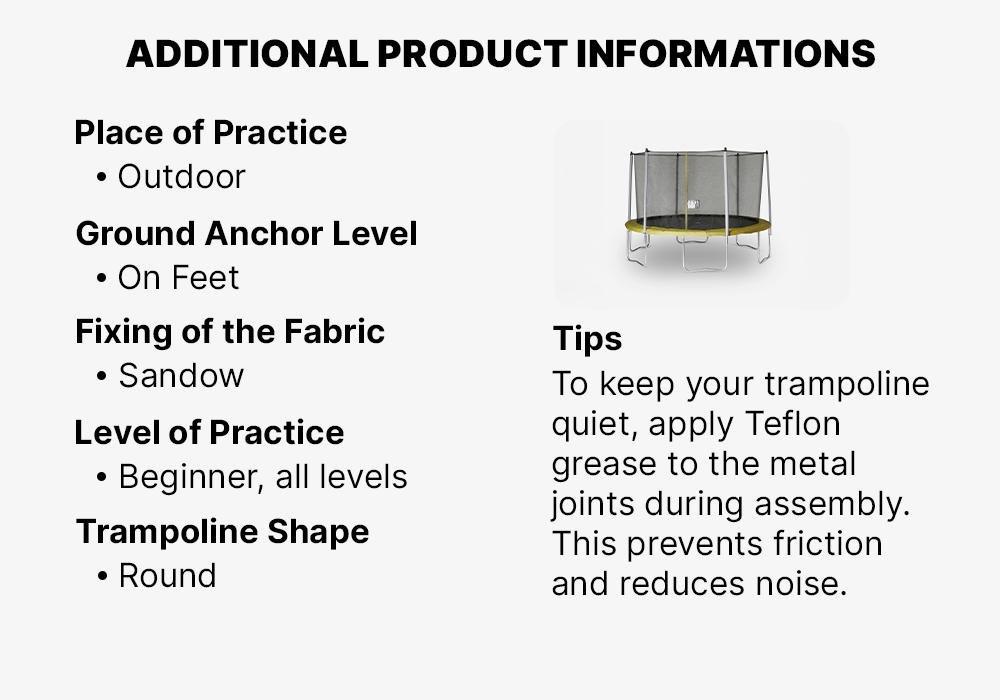 ADDITIONAL PRODUCT INFORMATIONS

Place of Practice
• Outdoor

Ground Anchor Level
• On Feet

Fixing of the Fabric
• Sandow

Level of Practice
• Beginner, all levels

Trampoline Shape
• Round

Tips
To keep your trampoline quiet, apply Teflon grease to the metal joints during assembly. This prevents friction and reduces noise.